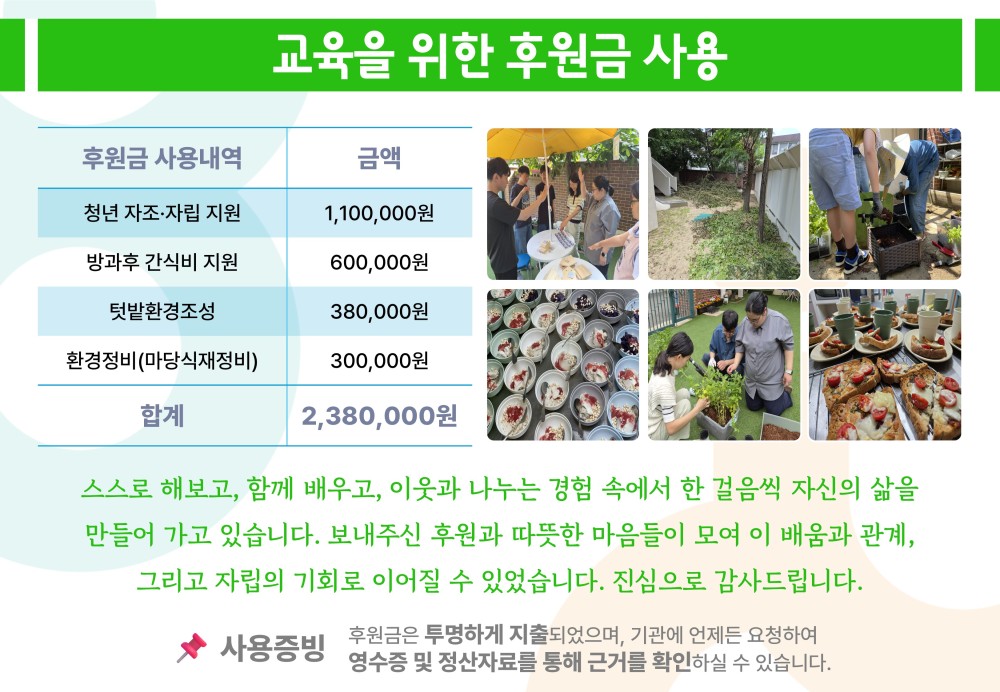 교육을 위한 후원금 사용

| 후원금 사용내역 | 금액 |
|---|---|
| 청년 자조·자립 지원 | 1,100,000원 |
| 방과후 간식비 지원 | 600,000원 |
| 텃밭환경조성 | 380,000원 |
| 환경정비(마당식재정비) | 300,000원 |
| 합계 | 2,380,000원 |

스스로 해보고, 함께 배우고, 이웃과 나누는 경험 속에서 한 걸음씩 자신의 삶을 만들어 가고 있습니다. 보내주신 후원과 따뜻한 마음들이 모여 이 배움과 관계, 그리고 자립의 기회로 이어질 수 있었습니다. 진심으로 감사드립니다.

사용증빙 후원금은 투명하게 지출되었으며, 기관에 언제든 요청하여 영수증 및 정산자료를 통해 근거를 확인하실 수 있습니다.